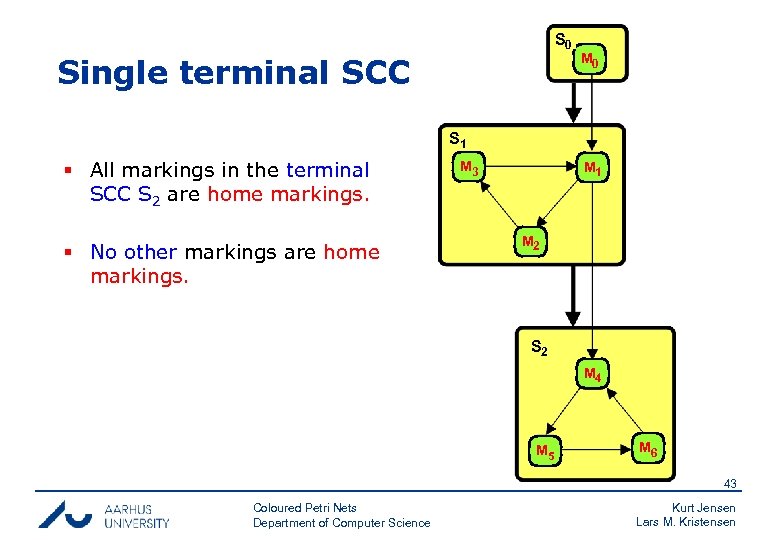 Single terminal SCC

▪ All markings in the terminal SCC $S_2$ are home markings.

▪ No other markings are home markings.

$S_0$
$M_0$
$S_1$
$M_3$
$M_1$
$M_2$
$S_2$
$M_4$
$M_5$
$M_6$

43

AARHUS UNIVERSITY

Coloured Petri Nets
Department of Computer Science

Kurt Jensen
Lars M. Kristensen